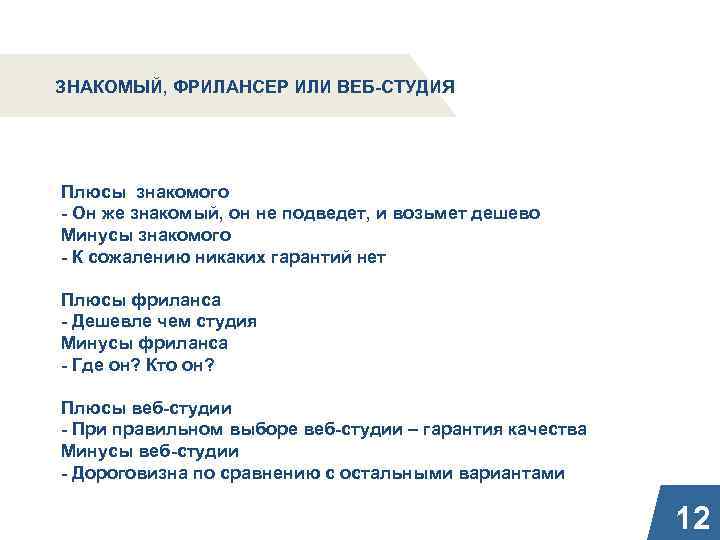 ЗНАКОМЫЙ, ФРИЛАНСЕР ИЛИ ВЕБ-СТУДИЯ

Плюсы знакомого
- Он же знакомый, он не подведет, и возьмет дешево
Минусы знакомого
- К сожалению никаких гарантий нет

Плюсы фриланса
- Дешевле чем студия
Минусы фриланса
- Где он? Кто он?

Плюсы веб-студии
- При правильном выборе веб-студии – гарантия качества
Минусы веб-студии
- Дороговизна по сравнению с остальными вариантами

12